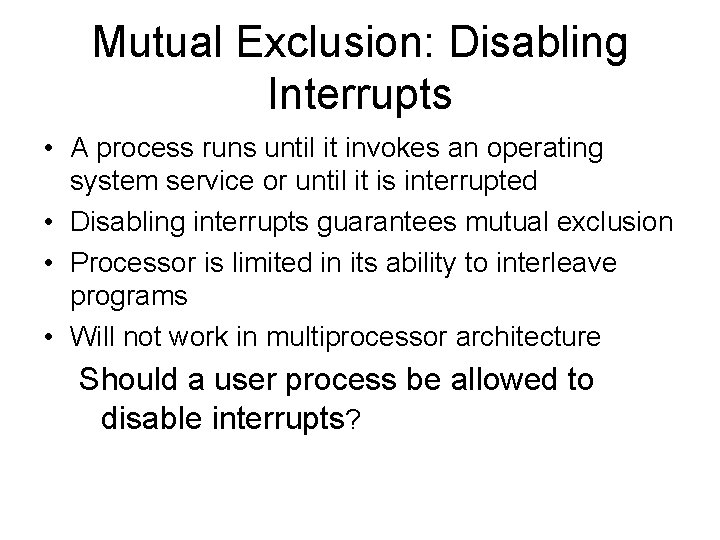 Mutual Exclusion: Disabling Interrupts

• A process runs until it invokes an operating system service or until it is interrupted
• Disabling interrupts guarantees mutual exclusion
• Processor is limited in its ability to interleave programs
• Will not work in multiprocessor architecture

Should a user process be allowed to disable interrupts?